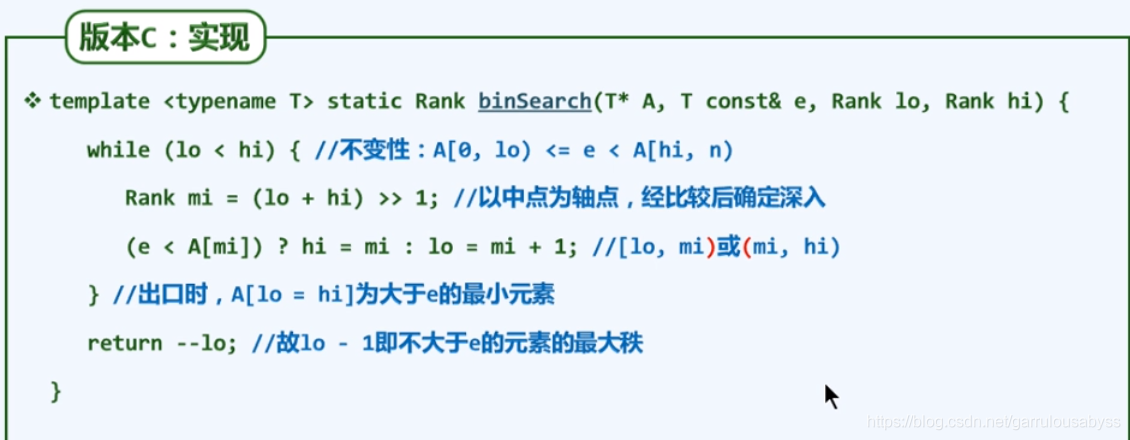 版本C：实现

❖ template <typename T> static Rank binSearch(T* A, T const& e, Rank lo, Rank hi) {

while (lo < hi) { //不变性：A[0, lo) <= e < A[hi, n)

Rank mi = (lo + hi) >> 1; //以中点为轴点，经比较后确定深入

(e < A[mi]) ? hi = mi : lo = mi + 1; //[lo, mi)或(mi, hi)

} //出口时，A[lo = hi]为大于e的最小元素

return --lo; //故lo - 1即不大于e的元素的最大秩

}

https://blog.csdn.net/garrulousabyss